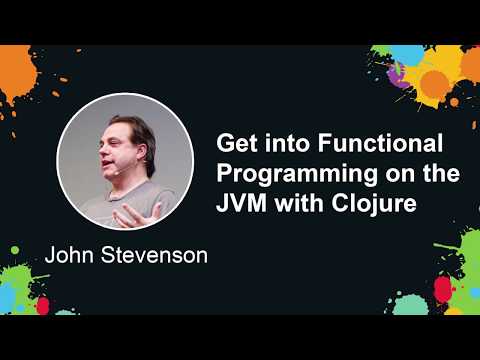 Get into Functional Programming on the JVM with Clojure

John Stevenson